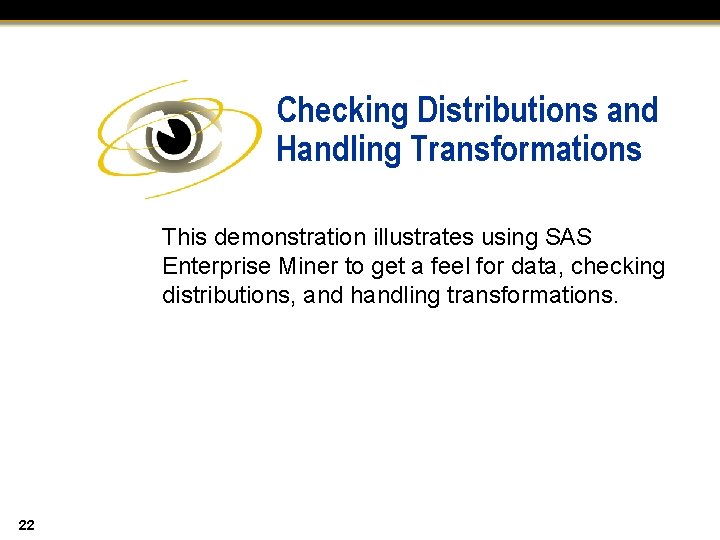 Checking Distributions and Handling Transformations

This demonstration illustrates using SAS Enterprise Miner to get a feel for data, checking distributions, and handling transformations.

22